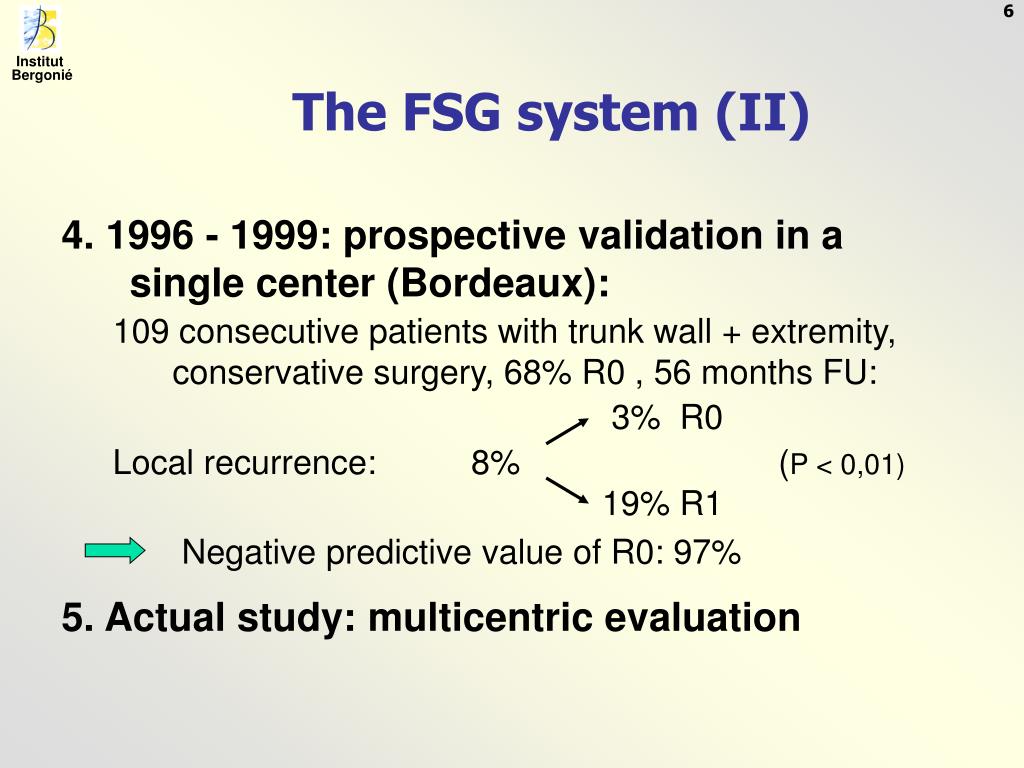 Institut Bergonié

6

The FSG system (II)

4. 1996 - 1999: prospective validation in a single center (Bordeaux):

109 consecutive patients with trunk wall + extremity, conservative surgery, 68% R0 , 56 months FU:

3% R0

Local recurrence: 8% (P < 0,01)

19% R1

Negative predictive value of R0: 97%

5. Actual study: multicentric evaluation